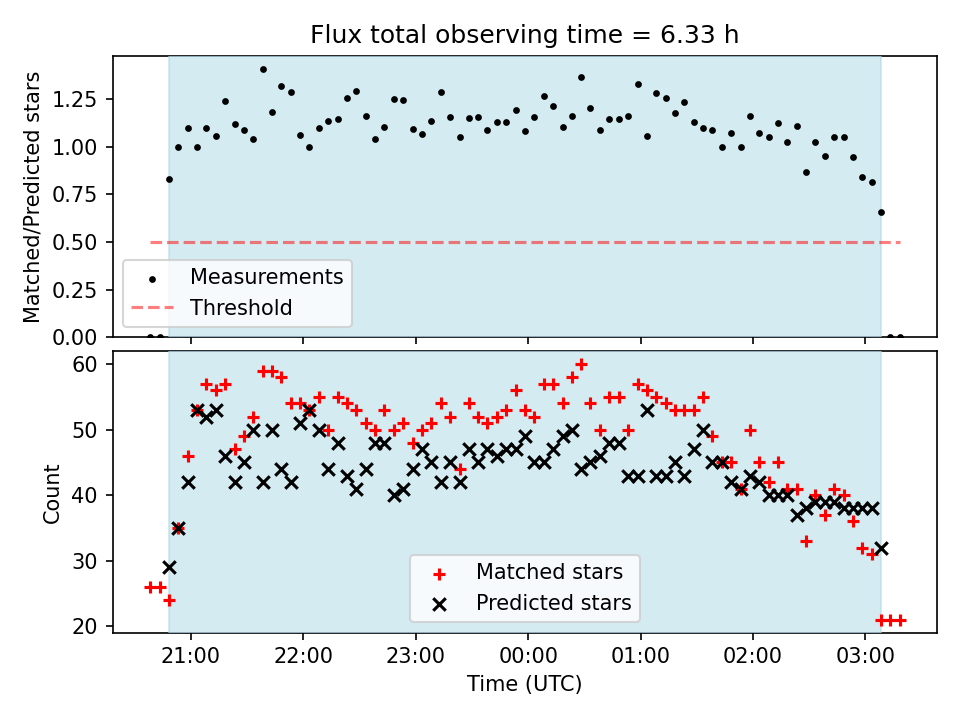 Flux total observing time = 6.33 h

Matched/Predicted stars

1.25
1.00
0.75
0.50
0.25
0.00

Measurements
Threshold

Count

60
50
40
30
20

Matched stars
Predicted stars

21:00
22:00
23:00
00:00
01:00
02:00
03:00

Time (UTC)